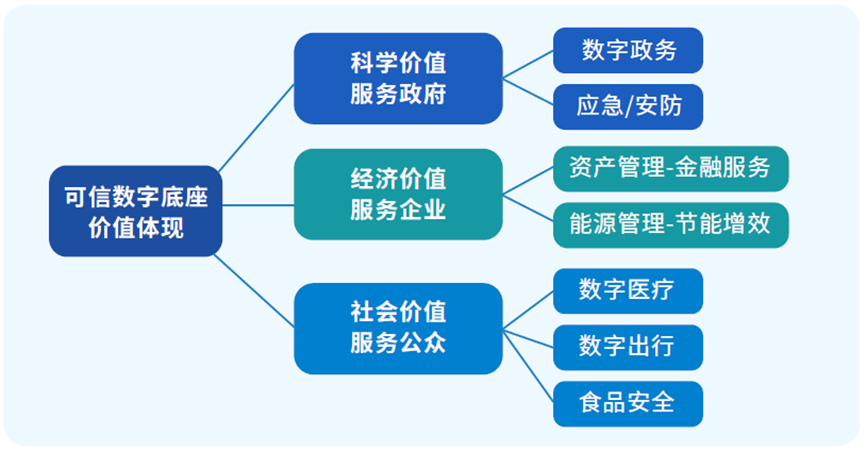 可信数字底座
价值体现

科学价值
服务政府

数字政务

应急/安防

经济价值
服务企业

资产管理-金融服务

能源管理-节能增效

社会价值
服务公众

数字医疗

数字出行

食品安全